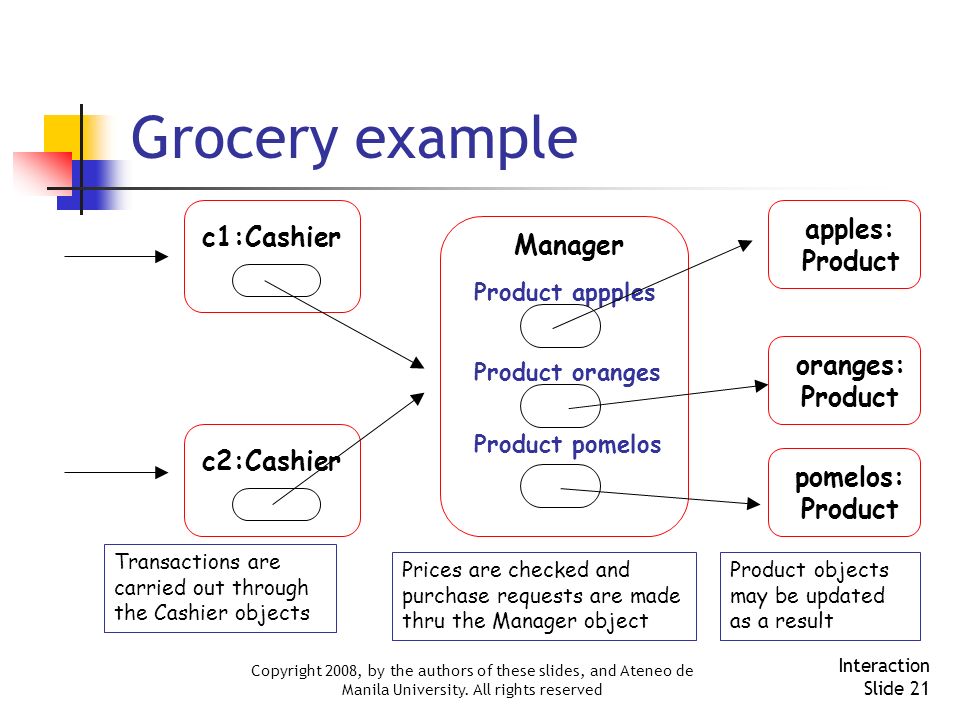 Grocery example

c1:Cashier

c2:Cashier

Manager

Product appples

Product oranges

Product pomelos

apples: Product

oranges: Product

pomelos: Product

Transactions are carried out through the Cashier objects

Prices are checked and purchase requests are made thru the Manager object

Product objects may be updated as a result

Copyright 2008, by the authors of these slides, and Ateneo de Manila University. All rights reserved

Interaction Slide 21